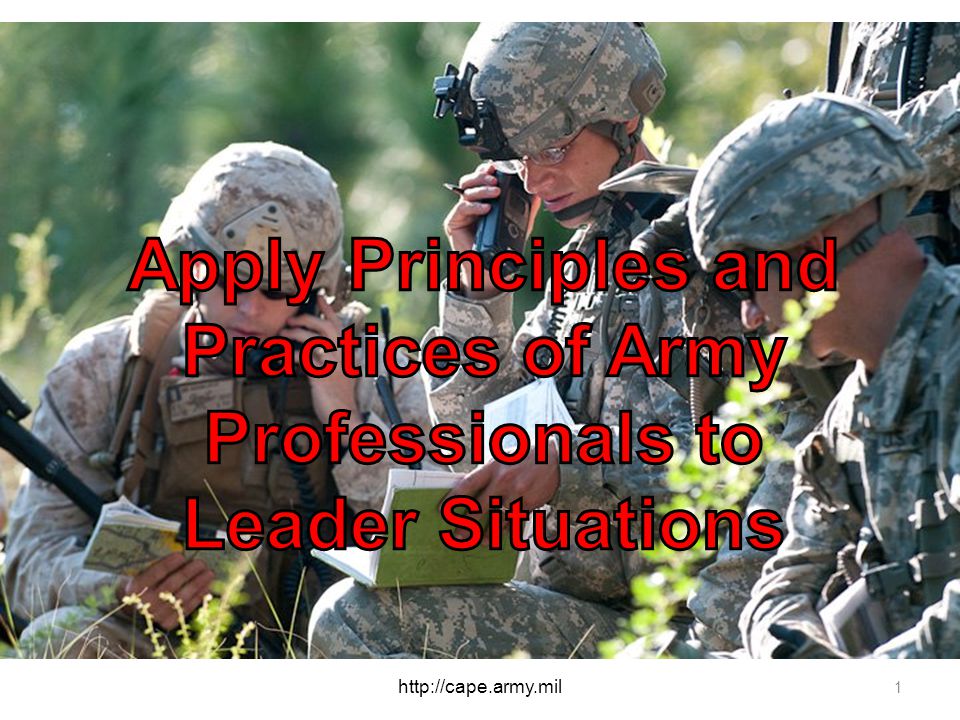 Apply Principles and Practices of Army Professionals to Leader Situations

http://cape.army.mil

1